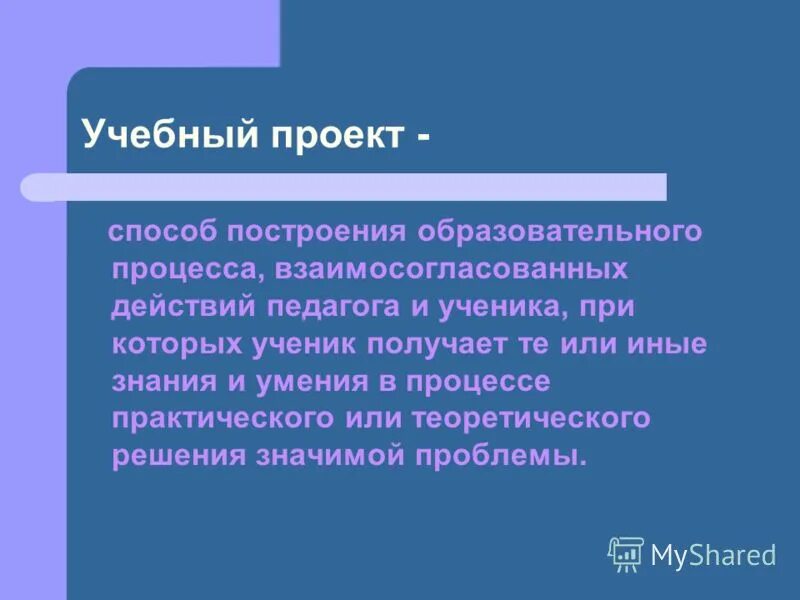 Учебный проект -

способ построения образовательного процесса, взаимосогласованных действий педагога и ученика, при которых ученик получает те или иные знания и умения в процессе практического или теоретического решения значимой проблемы.

MyShared